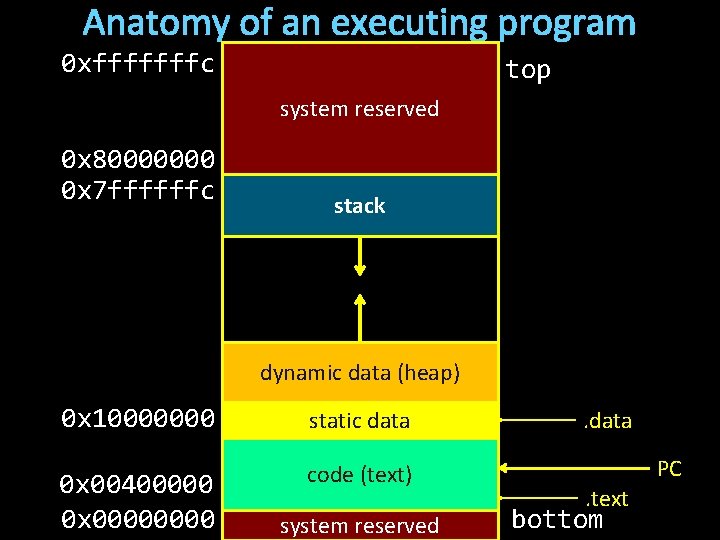 Anatomy of an executing program

0xfffffffc
top
system reserved
0x80000000
0x7ffffffc
stack
dynamic data (heap)
0x10000000
static data
.data
code (text)
PC
0x00400000
.text
0x00000000
system reserved
bottom